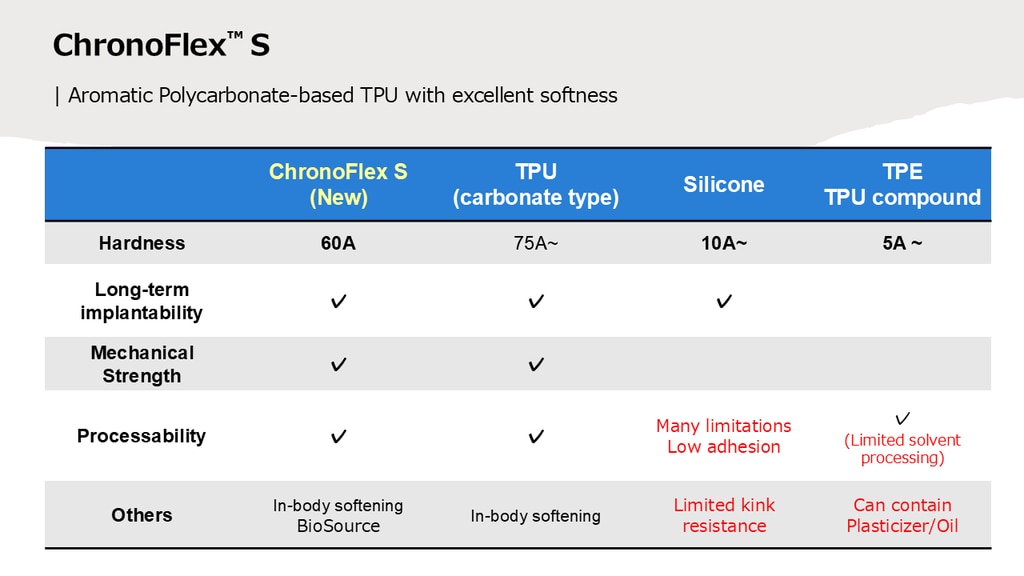 ChronoFlex™ S

| Aromatic Polycarbonate-based TPU with excellent softness

| | ChronoFlex S (New) | TPU (carbonate type) | Silicone | TPE TPU compound |
|---|---|---|---|---|
| Hardness | 60A | 75A~ | 10A~ | 5A ~ |
| Long-term implantability | ✓ | ✓ | ✓ | |
| Mechanical Strength | ✓ | ✓ | | |
| Processability | ✓ | ✓ | Many limitations Low adhesion | ✓ (Limited solvent processing) |
| Others | In-body softening BioSource | In-body softening | Limited kink resistance | Can contain Plasticizer/Oil |